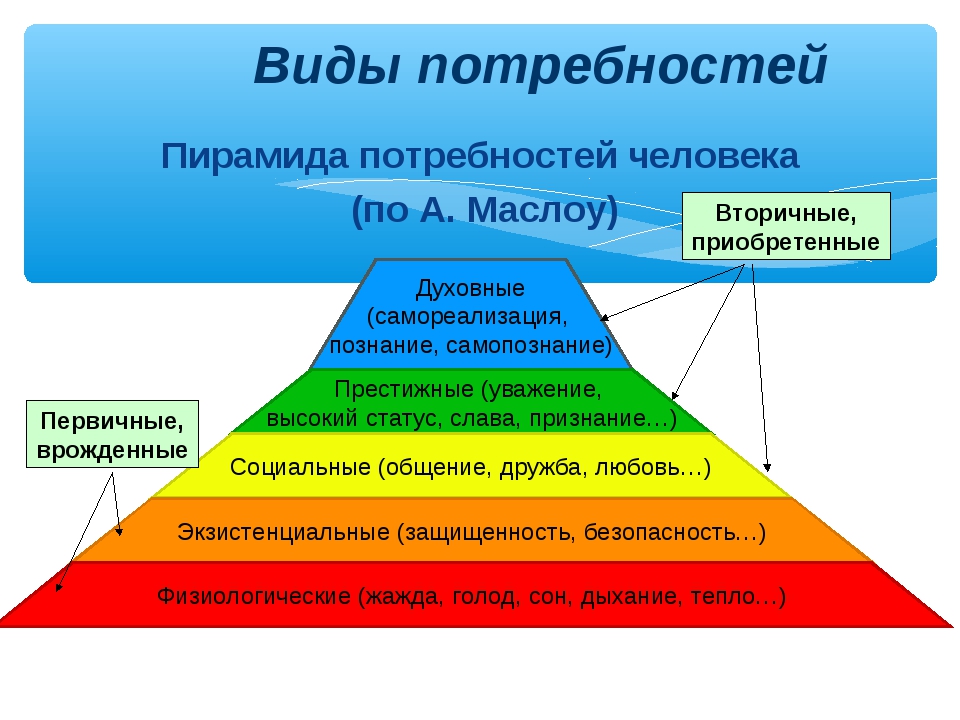 Виды потребностей

Пирамида потребностей человека

(по А. Маслоу)

Вторичные, приобретенные

Духовные (самореализация, познание, самопознание)

Престижные (уважение, высокий статус, слава, признание…)

Первичные, врожденные

Социальные (общение, дружба, любовь…)

Экзистенциальные (защищенность, безопасность…)

Физиологические (жажда, голод, сон, дыхание, тепло…)